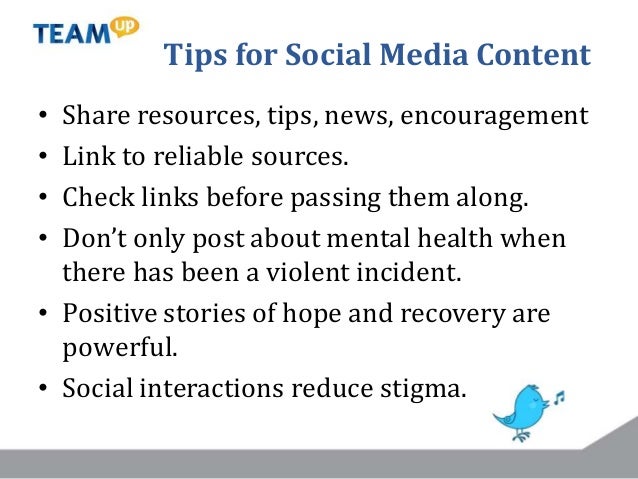 TEAM UP

Tips for Social Media Content

• Share resources, tips, news, encouragement
• Link to reliable sources.
• Check links before passing them along.
• Don't only post about mental health when there has been a violent incident.
• Positive stories of hope and recovery are powerful.
• Social interactions reduce stigma.